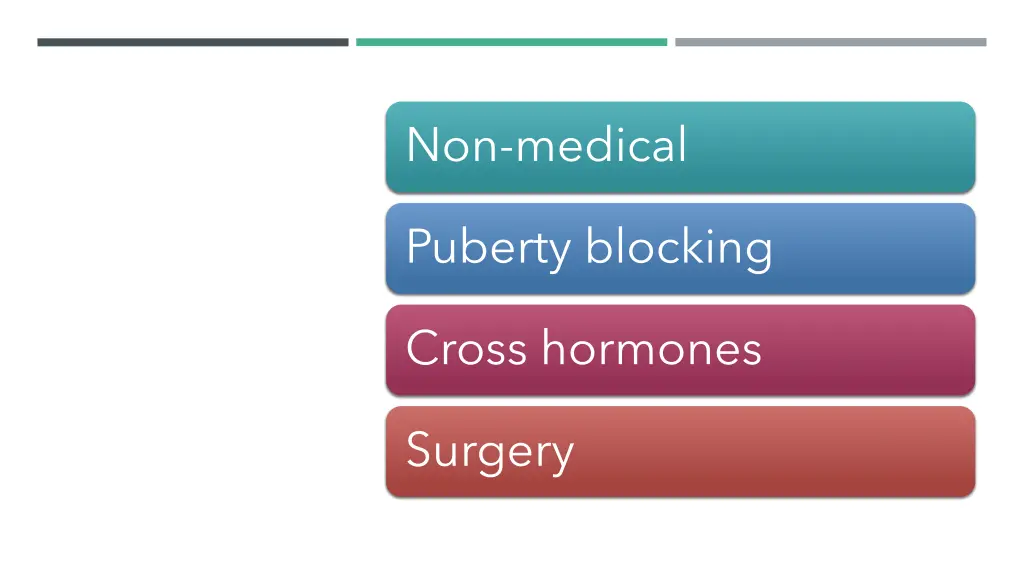 Non-medical

Puberty blocking

Cross hormones

Surgery